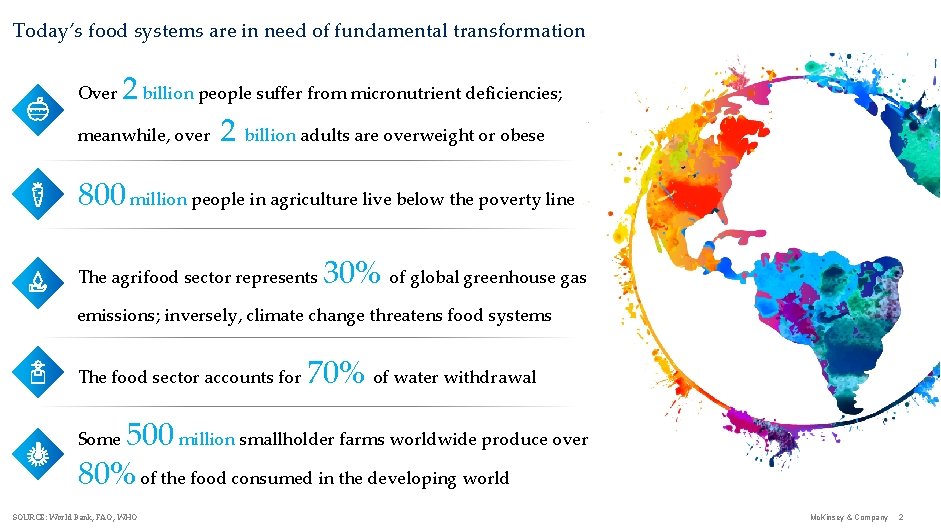 Today's food systems are in need of fundamental transformation

Over 2 billion people suffer from micronutrient deficiencies; meanwhile, over 2 billion adults are overweight or obese

800 million people in agriculture live below the poverty line

The agrifood sector represents 30% of global greenhouse gas emissions; inversely, climate change threatens food systems

The food sector accounts for 70% of water withdrawal

Some 500 million smallholder farms worldwide produce over 80% of the food consumed in the developing world

SOURCE: World Bank, FAO, WHO

McKinsey & Company 2